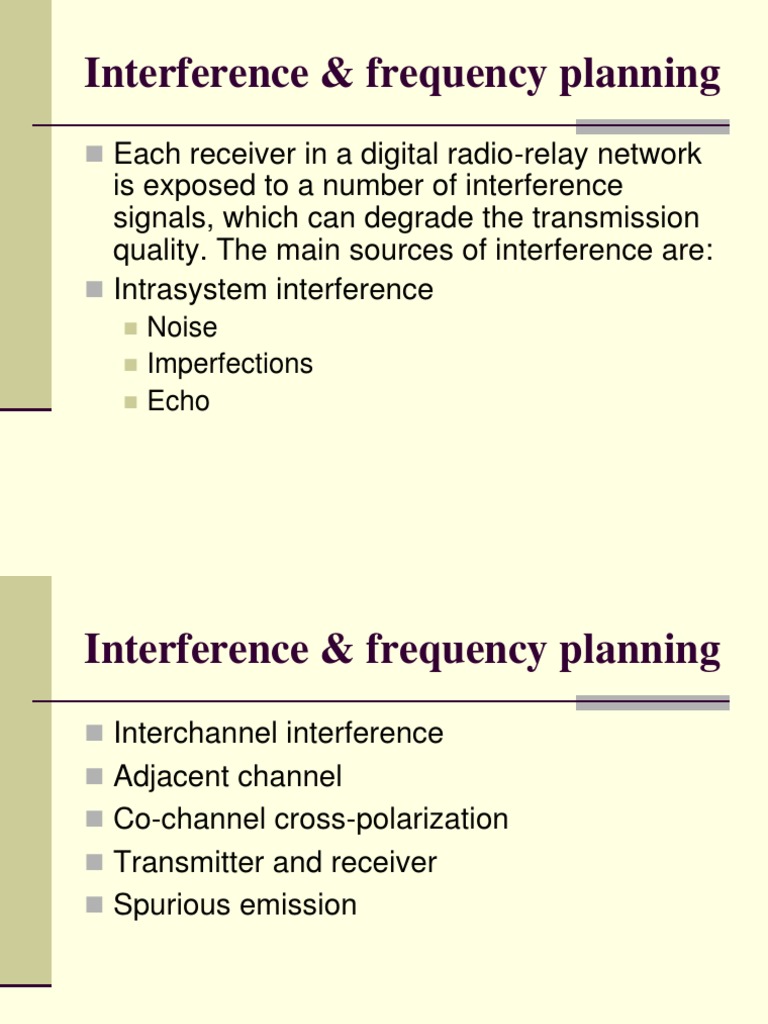 Interference & frequency planning

Each receiver in a digital radio-relay network is exposed to a number of interference signals, which can degrade the transmission quality. The main sources of interference are:

Intrasystem interference

Noise

Imperfections

Echo

Interference & frequency planning

Interchannel interference

Adjacent channel

Co-channel cross-polarization

Transmitter and receiver

Spurious emission